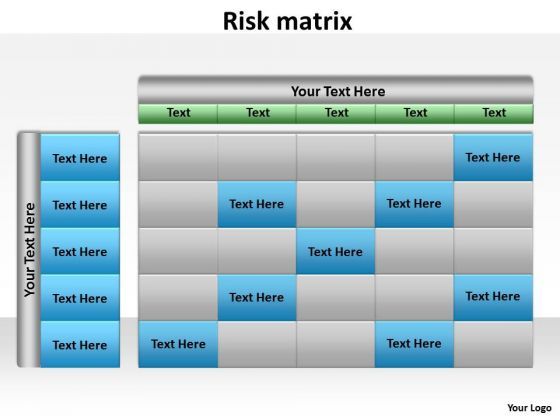 Risk matrix

Your Text Here

Your Text Here

| | Text | Text | Text | Text | Text |
|---|---|---|---|---|---|
| Text Here | | | | | Text Here |
| Text Here | | Text Here | | Text Here | |
| Text Here | | | Text Here | | |
| Text Here | | Text Here | | | Text Here |
| Text Here | Text Here | | | Text Here | |

Your Logo